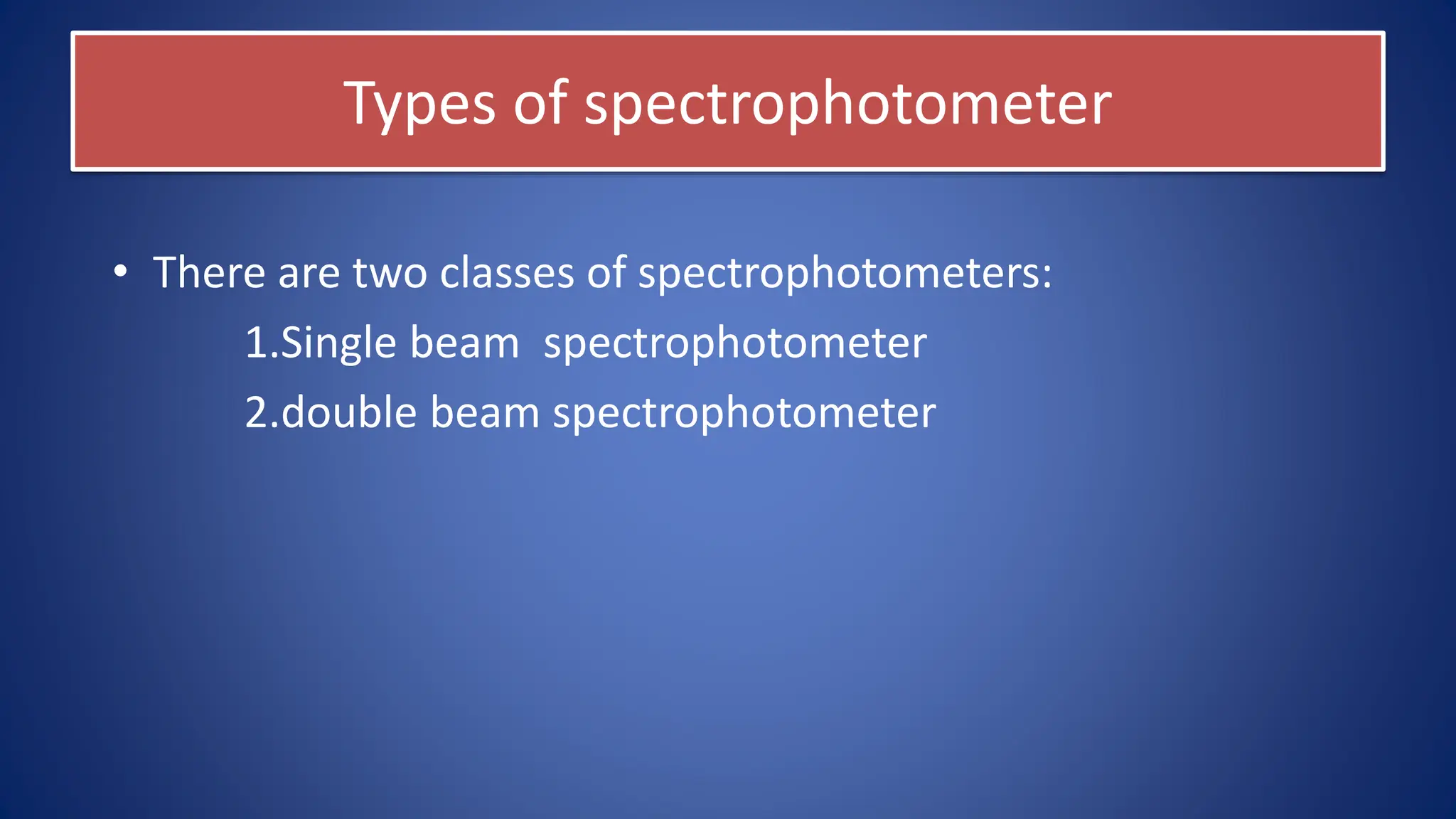 Types of spectrophotometer

• There are two classes of spectrophotometers:

1.Single beam spectrophotometer

2.double beam spectrophotometer